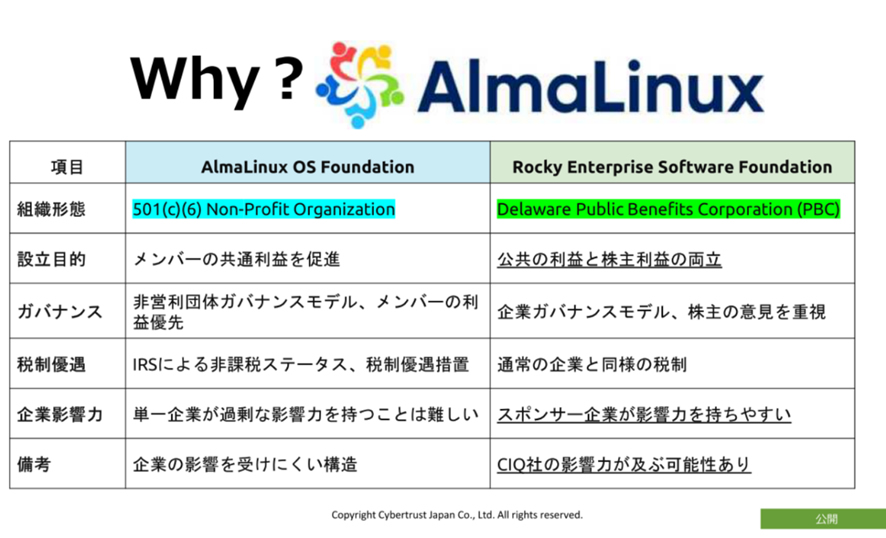 Why ? AlmaLinux

| 項目 | AlmaLinux OS Foundation | Rocky Enterprise Software Foundation |
|---|---|---|
| 組織形態 | 501(c)(6) Non-Profit Organization | Delaware Public Benefits Corporation (PBC) |
| 設立目的 | メンバーの共通利益を促進 | 公共の利益と株主利益の両立 |
| ガバナンス | 非営利団体ガバナンスモデル、メンバーの利益優先 | 企業ガバナンスモデル、株主の意見を重視 |
| 税制優遇 | IRSによる非課税ステータス、税制優遇措置 | 通常の企業と同様の税制 |
| 企業影響力 | 単一企業が過剰な影響力を持つことは難しい | スポンサー企業が影響力を持ちやすい |
| 備考 | 企業の影響を受けにくい構造 | CIQ社の影響力が及ぶ可能性あり |

Copyright Cybertrust Japan Co., Ltd. All rights reserved.

公開